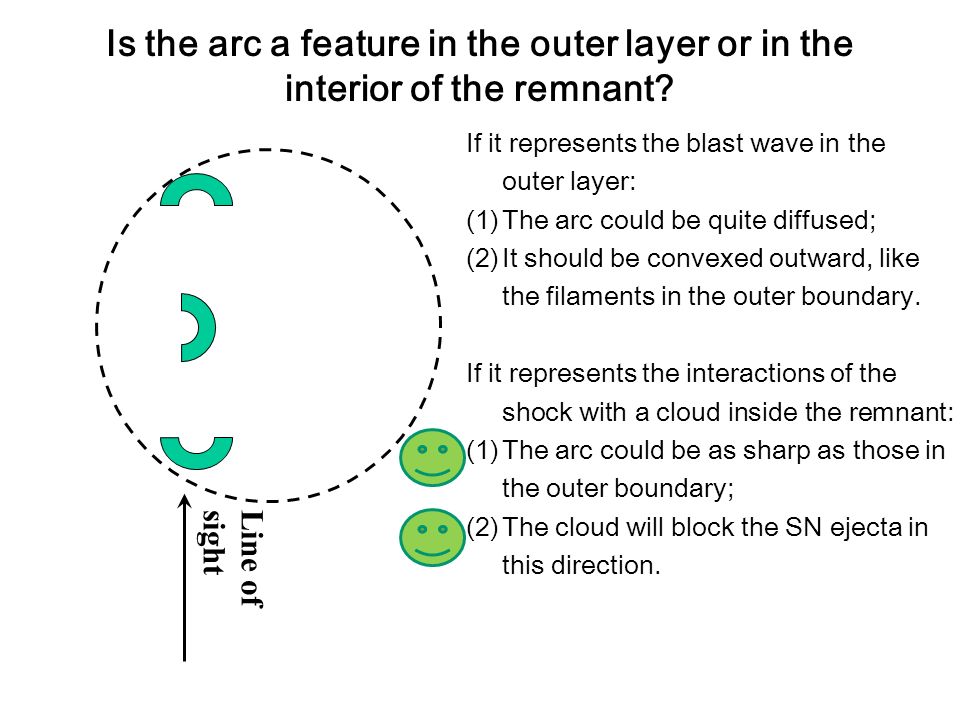 Is the arc a feature in the outer layer or in the interior of the remnant?

If it represents the blast wave in the outer layer:
(1) The arc could be quite diffused;
(2) It should be convexed outward, like the filaments in the outer boundary.

If it represents the interactions of the shock with a cloud inside the remnant:
(1) The arc could be as sharp as those in the outer boundary;
(2) The cloud will block the SN ejecta in this direction.

Line of sight